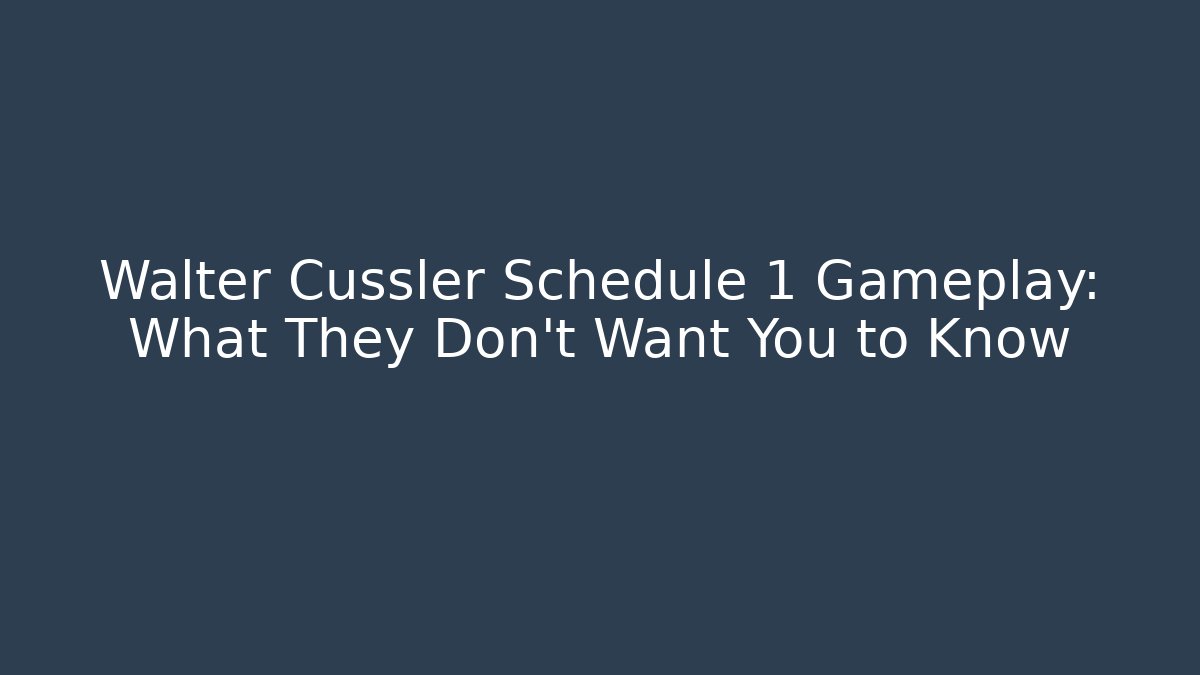 Walter Cussler Schedule 1 Gameplay: What They Don't Want You to Know